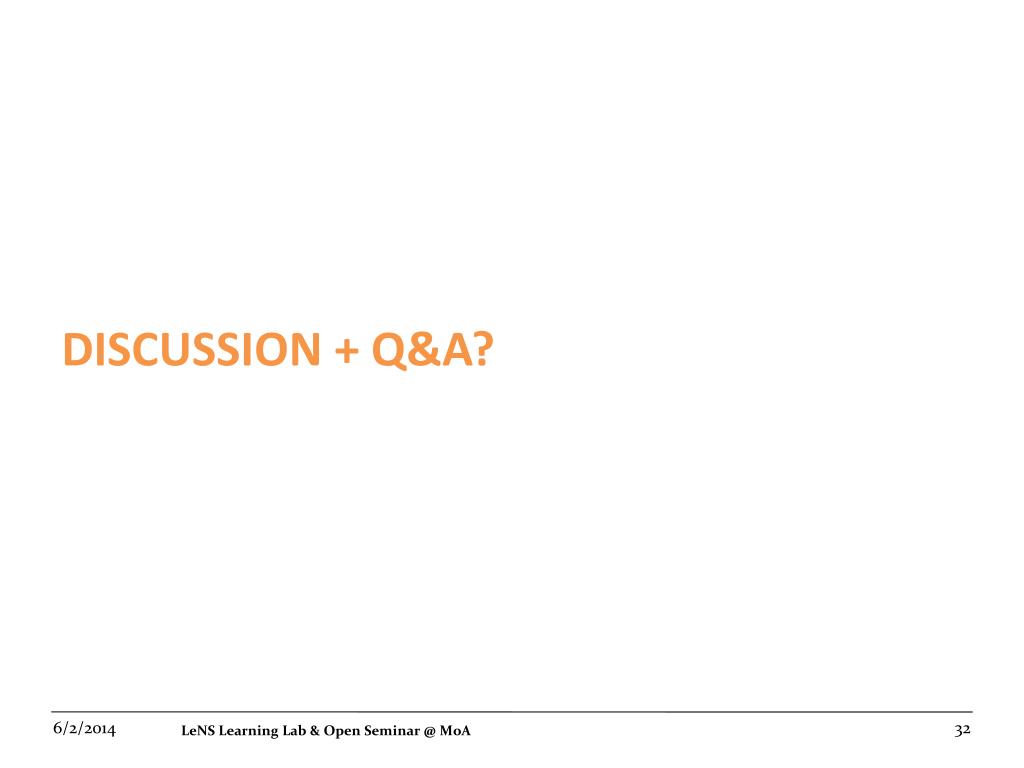 DISCUSSION + Q&A?

6/2/2014

LeNS Learning Lab & Open Seminar @ MoA

32